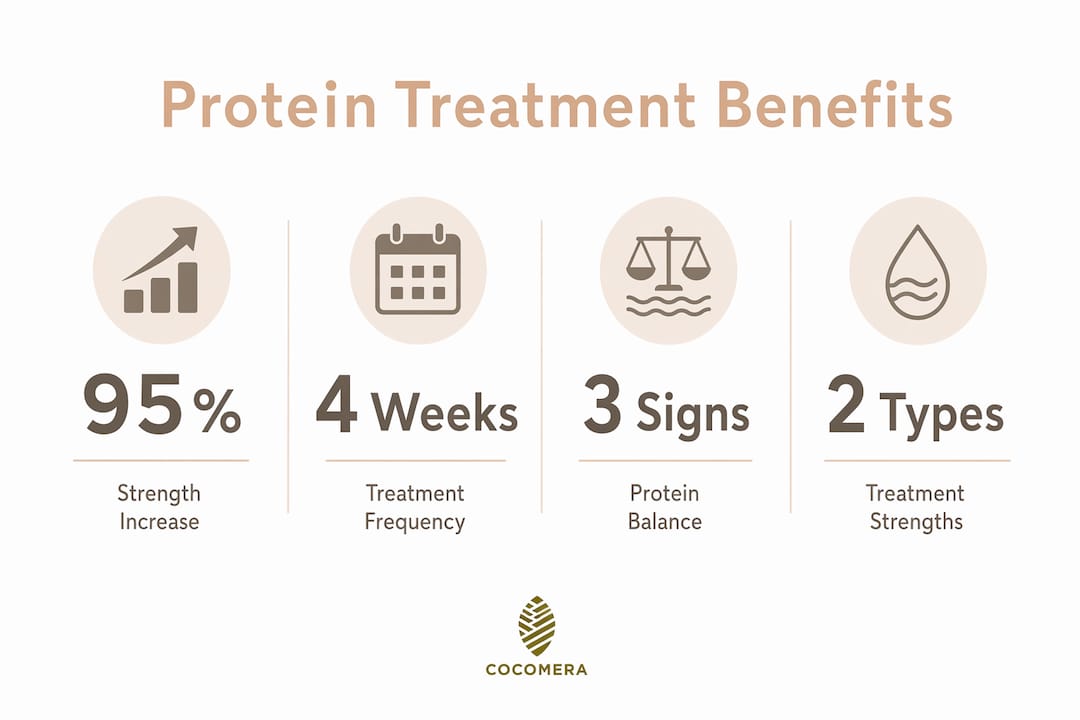 Protein Treatment Benefits

95%

Strength Increase

4 Weeks

Treatment Frequency

3 Signs

Protein Balance

2 Types

Treatment Strengths

COCOMERA